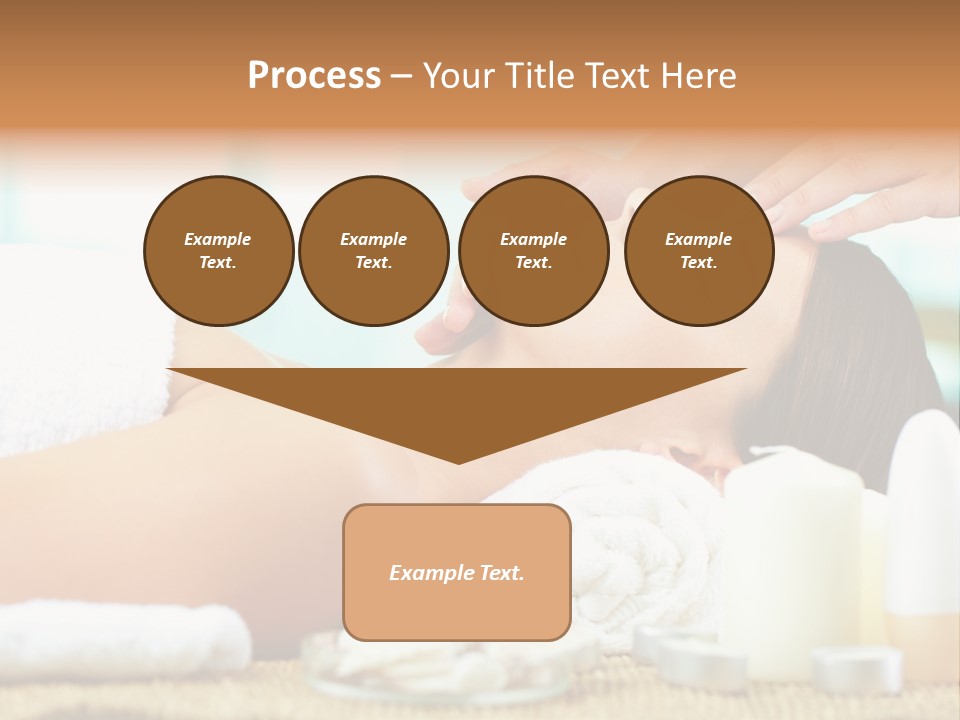 Process – Your Title Text Here

Example Text.

Example Text.

Example Text.

Example Text.

Example Text.